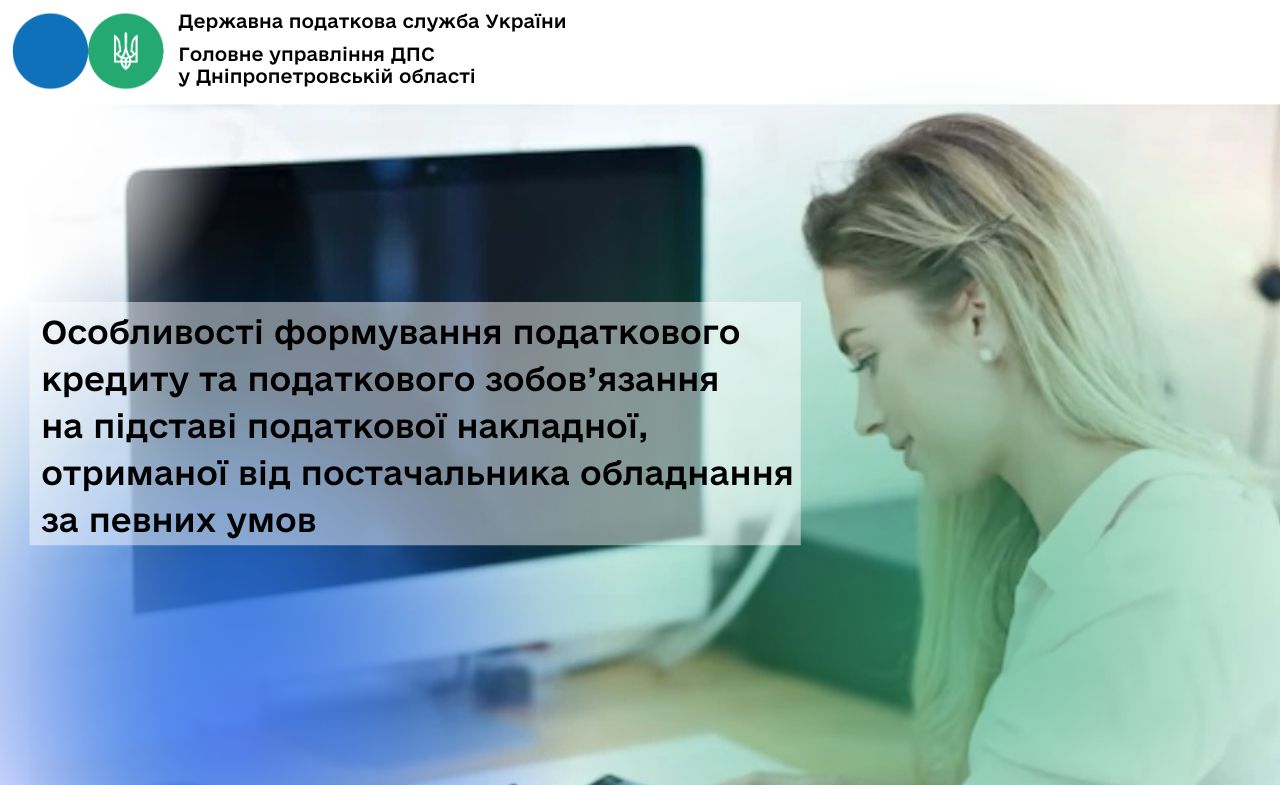 Державна податкова служба України

Головне управління ДПС у Дніпропетровській області

Особливості формування податкового кредиту та податкового зобов’язання на підставі податкової накладної, отриманої від постачальника обладнання за певних умов